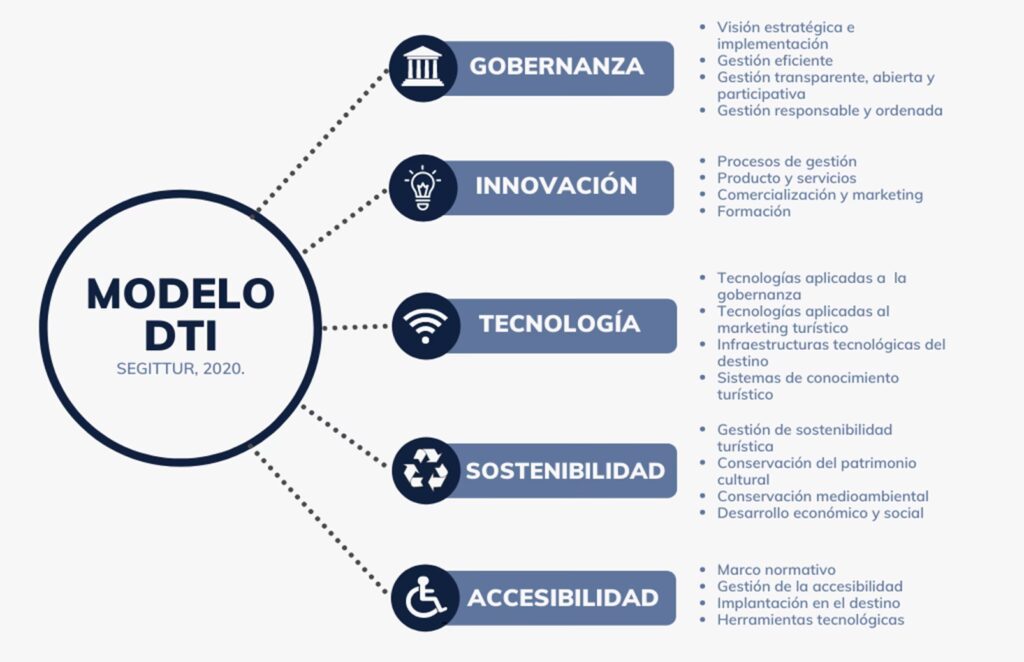 MODELO DTI
SEGITTUR, 2020.

GOBERNANZA
- Visión estratégica e implementación
- Gestión eficiente
- Gestión transparente, abierta y participativa
- Gestión responsable y ordenada

INNOVACIÓN
- Procesos de gestión
- Producto y servicios
- Comercialización y marketing
- Formación

TECNOLOGÍA
- Tecnologías aplicadas a la gobernanza
- Tecnologías aplicadas al marketing turístico
- Infraestructuras tecnológicas del destino
- Sistemas de conocimiento turístico

SOSTENIBILIDAD
- Gestión de sostenibilidad turística
- Conservación del patrimonio cultural
- Conservación medioambiental
- Desarrollo económico y social

ACCESIBILIDAD
- Marco normativo
- Gestión de la accesibilidad
- Implantación en el destino
- Herramientas tecnológicas